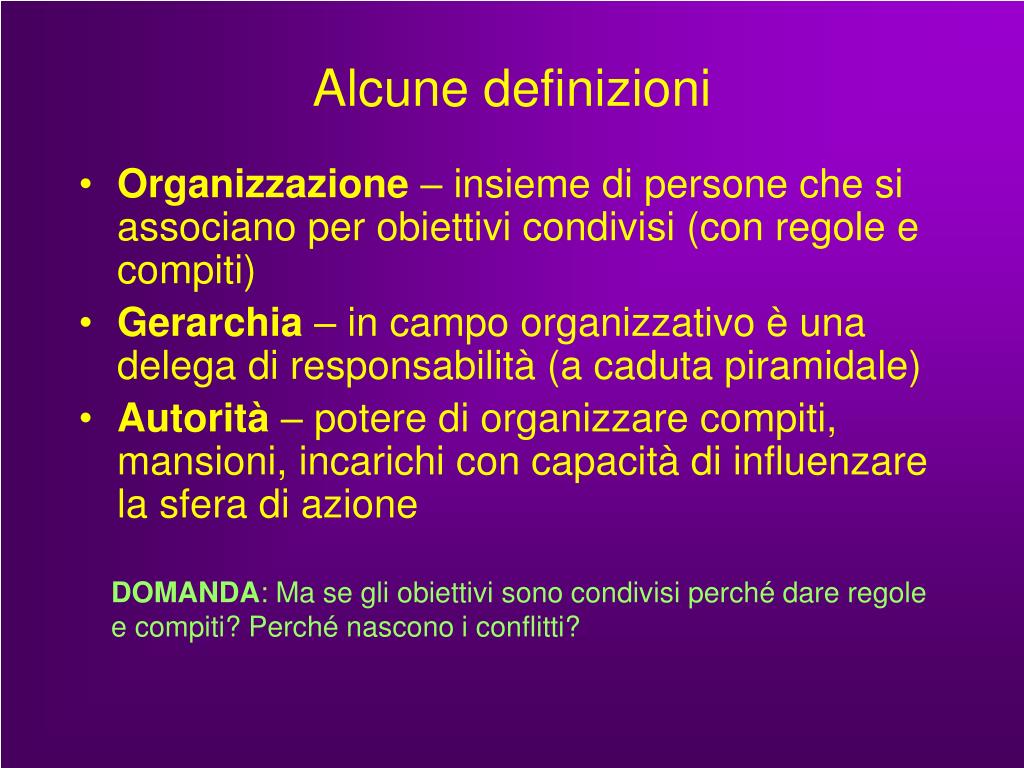 Alcune definizioni

• Organizzazione – insieme di persone che si associano per obiettivi condivisi (con regole e compiti)
• Gerarchia – in campo organizzativo è una delega di responsabilità (a caduta piramidale)
• Autorità – potere di organizzare compiti, mansioni, incarichi con capacità di influenzare la sfera di azione

DOMANDA: Ma se gli obiettivi sono condivisi perché dare regole e compiti? Perché nascono i conflitti?